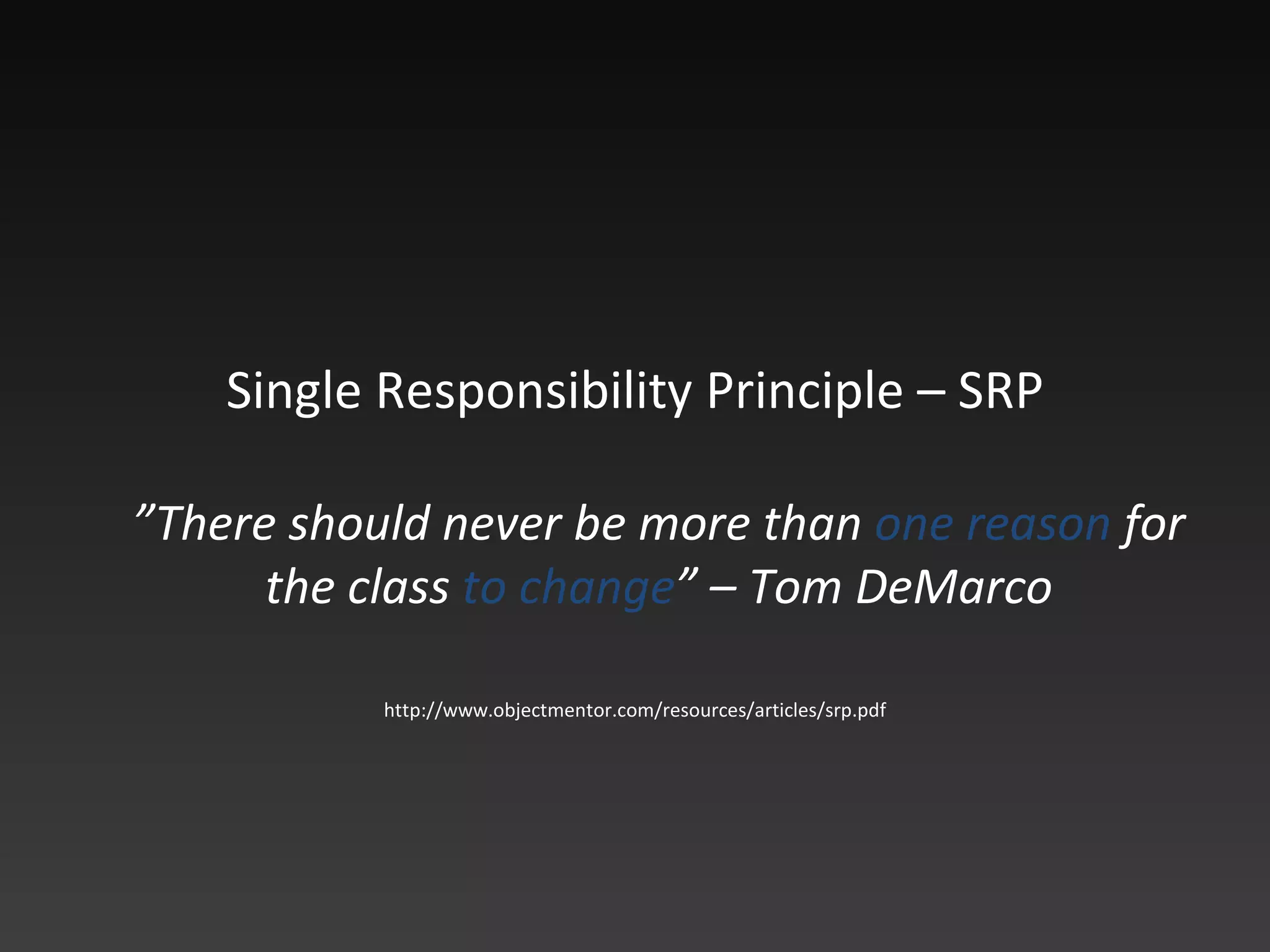 Single Responsibility Principle – SRP

”There should never be more than one reason for the class to change” – Tom DeMarco

http://www.objectmentor.com/resources/articles/srp.pdf